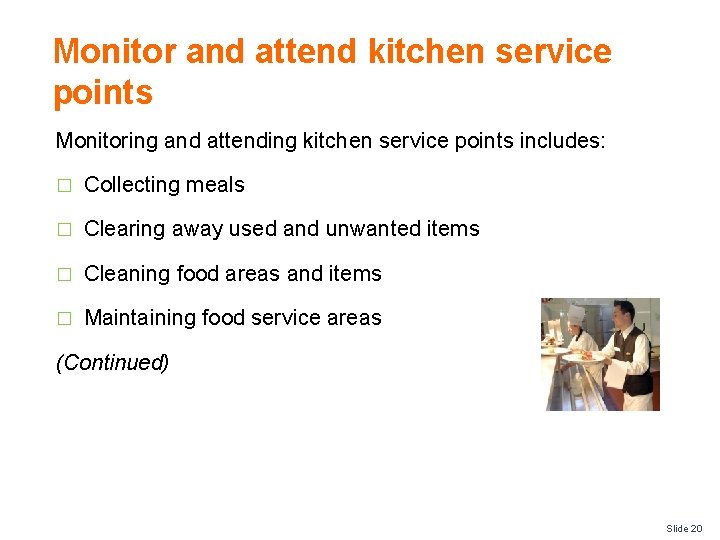 Monitor and attend kitchen service points

Monitoring and attending kitchen service points includes:

□ Collecting meals

□ Clearing away used and unwanted items

□ Cleaning food areas and items

□ Maintaining food service areas

(Continued)

Slide 20